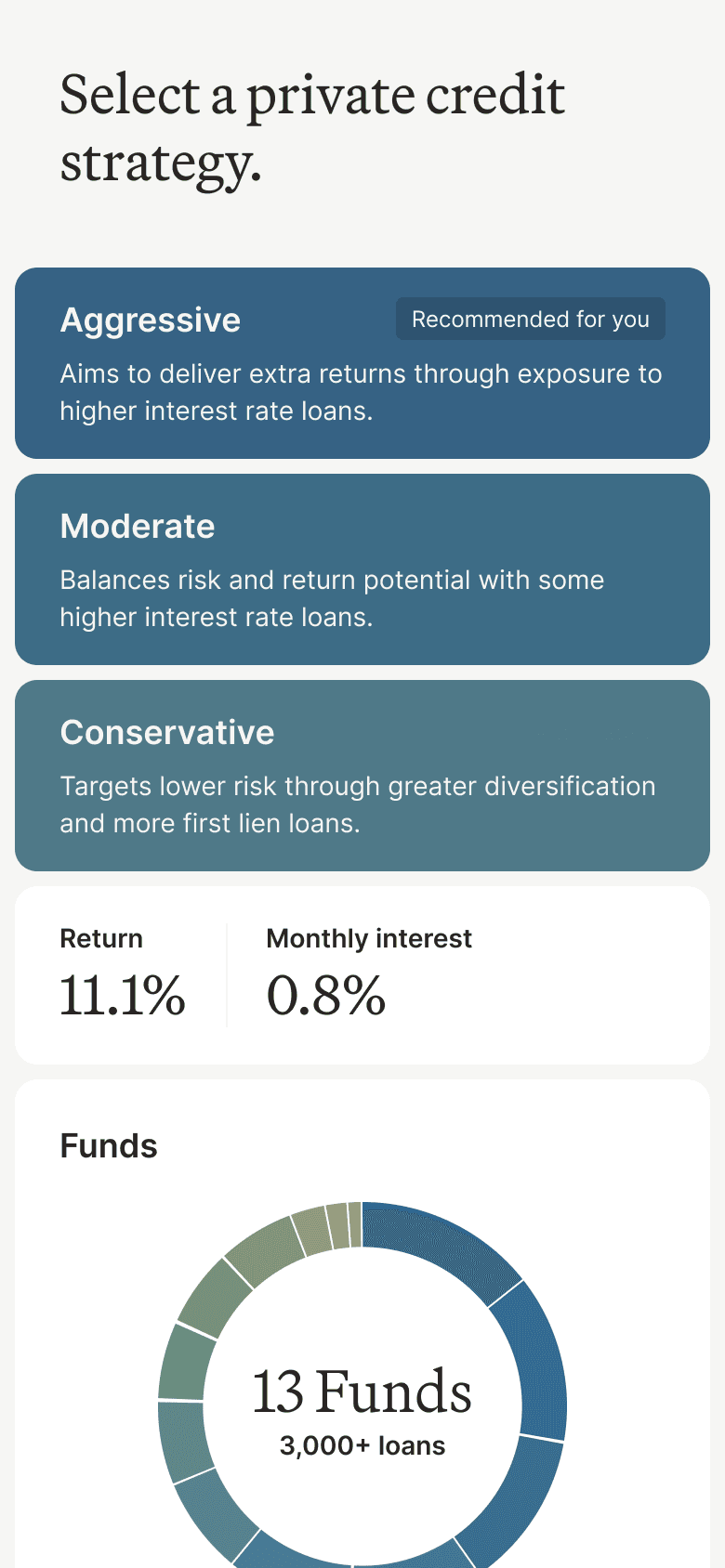 Select a private credit strategy.

Aggressive

Recommended for you

Aims to deliver extra returns through exposure to higher interest rate loans.

Moderate

Balances risk and return potential with some higher interest rate loans.

Conservative

Targets lower risk through greater diversification and more first lien loans.

Return
11.1%

Monthly interest
0.8%

Funds

13 Funds
3,000+ loans